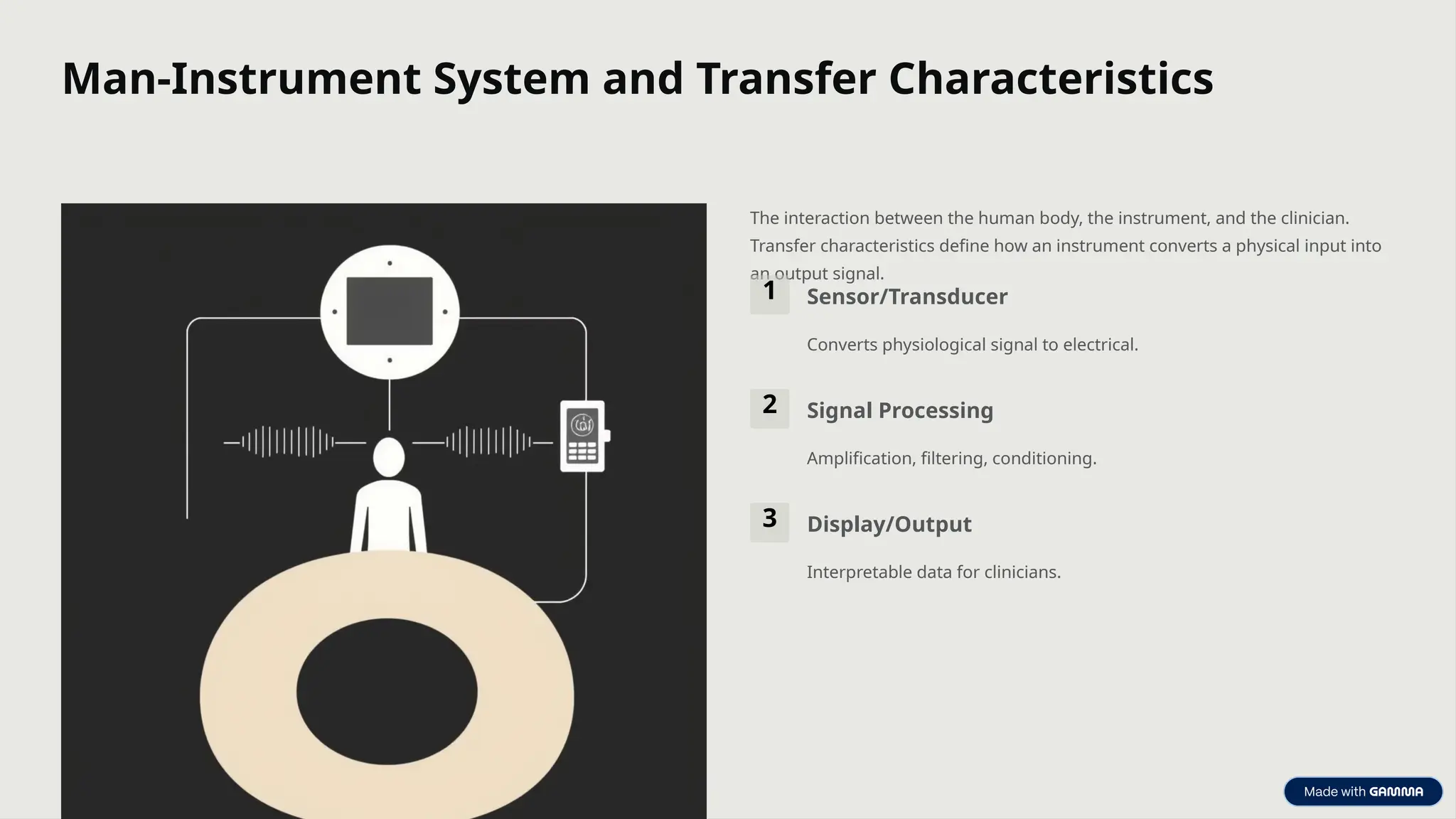 Man-Instrument System and Transfer Characteristics

The interaction between the human body, the instrument, and the clinician. Transfer characteristics define how an instrument converts a physical input into an output signal.

1
Sensor/Transducer

Converts physiological signal to electrical.

2
Signal Processing

Amplification, filtering, conditioning.

3
Display/Output

Interpretable data for clinicians.

Made with GAMMA